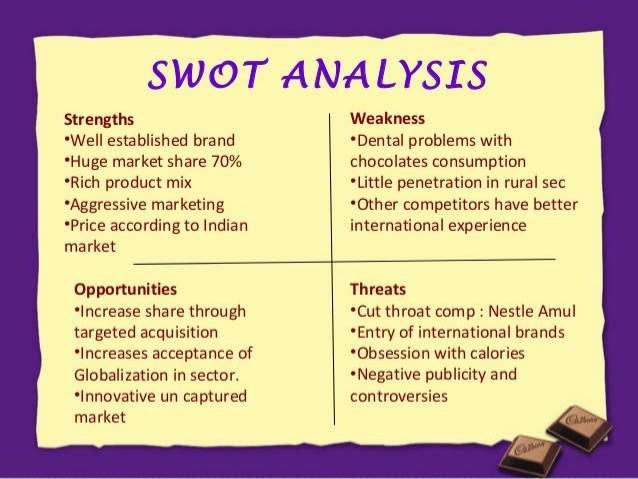 SWOT ANALYSIS

Strengths
•Well established brand
•Huge market share 70%
•Rich product mix
•Aggressive marketing
•Price according to Indian market

Weakness
•Dental problems with chocolates consumption
•Little penetration in rural sec
•Other competitors have better international experience

Opportunities
•Increase share through targeted acquisition
•Increases acceptance of Globalization in sector.
•Innovative un captured market

Threats
•Cut throat comp : Nestle Amul
•Entry of international brands
•Obsession with calories
•Negative publicity and controversies

Cadbury
Cadbury